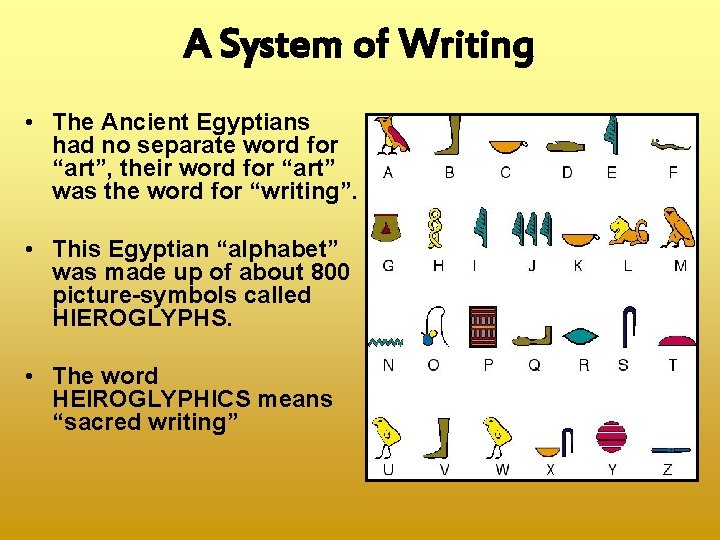 A System of Writing

• The Ancient Egyptians had no separate word for “art”, their word for “art” was the word for “writing”.

• This Egyptian “alphabet” was made up of about 800 picture-symbols called HIEROGLYPHS.

• The word HEIROGLYPHICS means “sacred writing”

A B C D E F
G H I J K L M
N O P Q R S T
U V W X Y Z